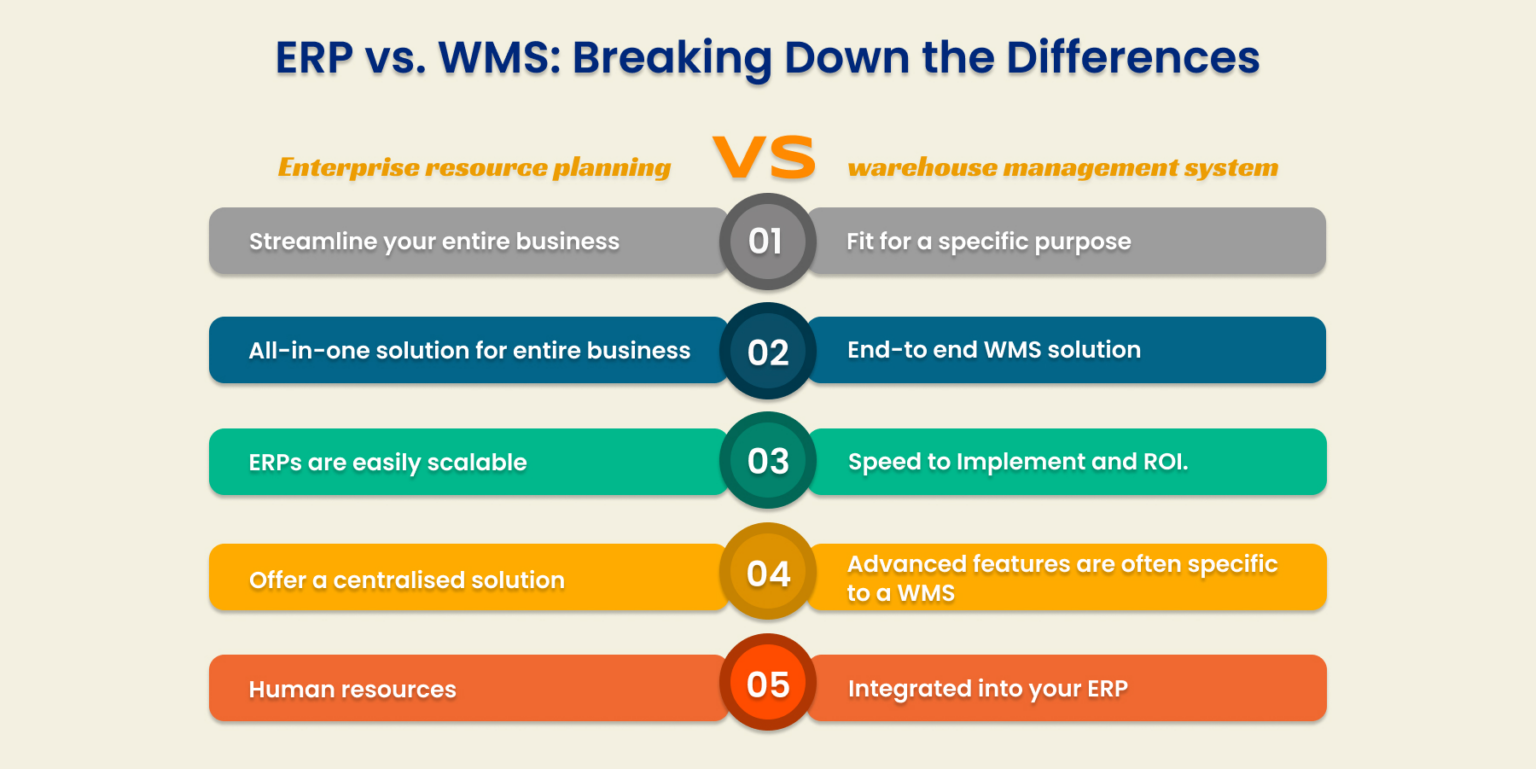 ERP vs. WMS: Breaking Down the Differences

Enterprise resource planning

VS

warehouse management system

Streamline your entire business

01

Fit for a specific purpose

All-in-one solution for entire business

02

End-to end WMS solution

ERPs are easily scalable

03

Speed to Implement and ROI.

Offer a centralised solution

04

Advanced features are often specific to a WMS

Human resources

05

Integrated into your ERP